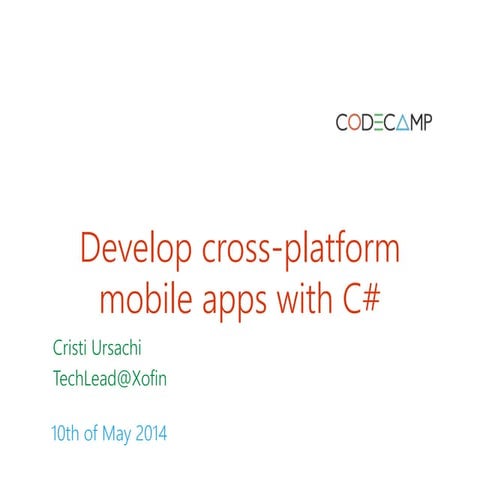 CODECAMP

Develop cross-platform mobile apps with C#

Cristi Ursachi

TechLead@Xofin

10th of May 2014